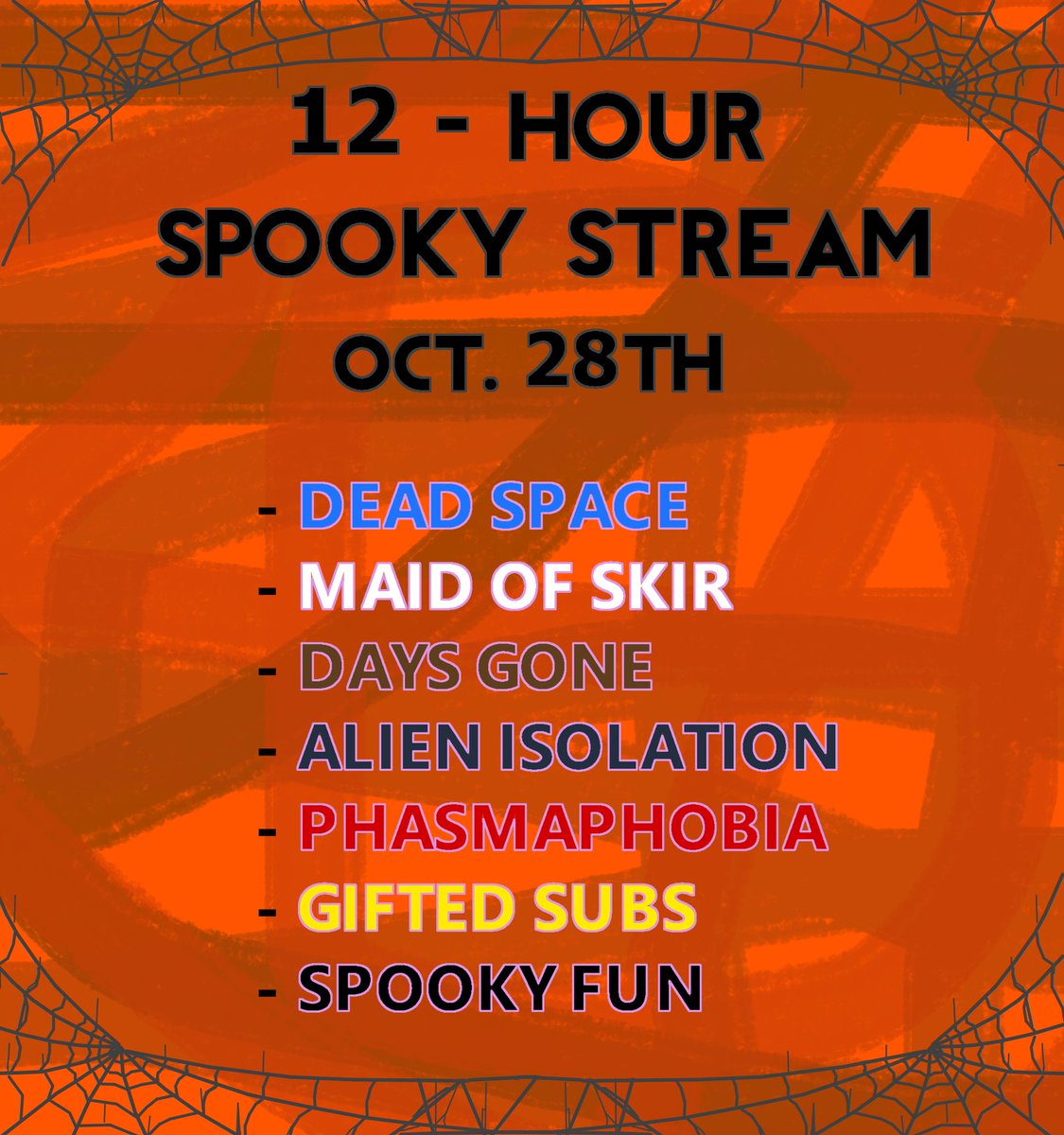 12 - HOUR
SPOOKY STREAM
OCT. 28TH

- DEAD SPACE
- MAID OF SKIR
- DAYS GONE
- ALIEN ISOLATION
- PHASMAPHOBIA
- GIFTED SUBS
- SPOOKY FUN